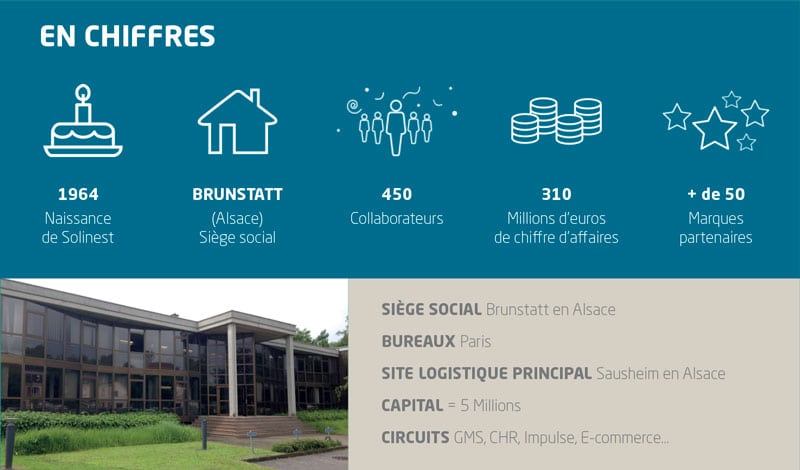 EN CHIFFRES

1964
Naissance de Solinest

BRUNSTATT
(Alsace)
Siège social

450
Collaborateurs

310
Millions d'euros de chiffre d'affaires

+ de 50
Marques partenaires

SIÈGE SOCIAL Brunstatt en Alsace

BUREAUX Paris

SITE LOGISTIQUE PRINCIPAL Sausheim en Alsace

CAPITAL = 5 Millions

CIRCUITS GMS, CHR, Impulse, E-commerce...